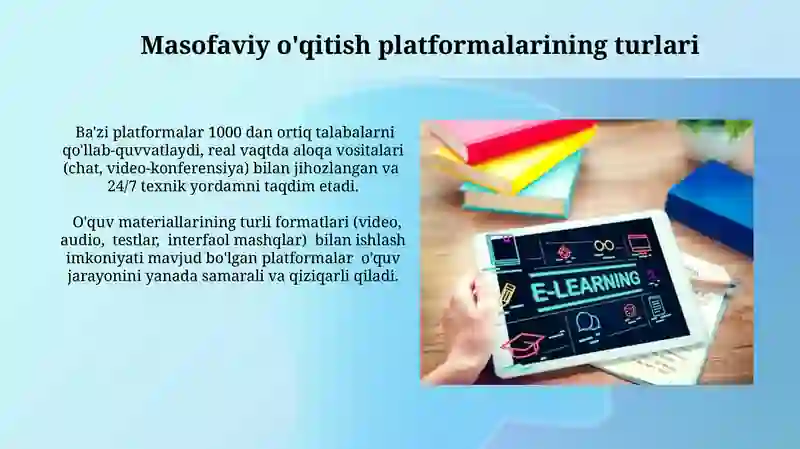 Masofaviy o'qitish platformalarining turlari

Ba'zi platformalar 1000 dan ortiq talabalarni qo'llab-quvvatlaydi, real vaqtda aloqa vositalari (chat, video-konferensiya) bilan jihozlangan va 24/7 texnik yordamni taqdim etadi.

O'quv materiallarining turli formatlari (video, audio, testlar, interfaol mashqlar) bilan ishlash imkoniyati mavjud bo'lgan platformalar o'quv jarayonini yanada samarali va qiziqarli qiladi.

E-LEARNING